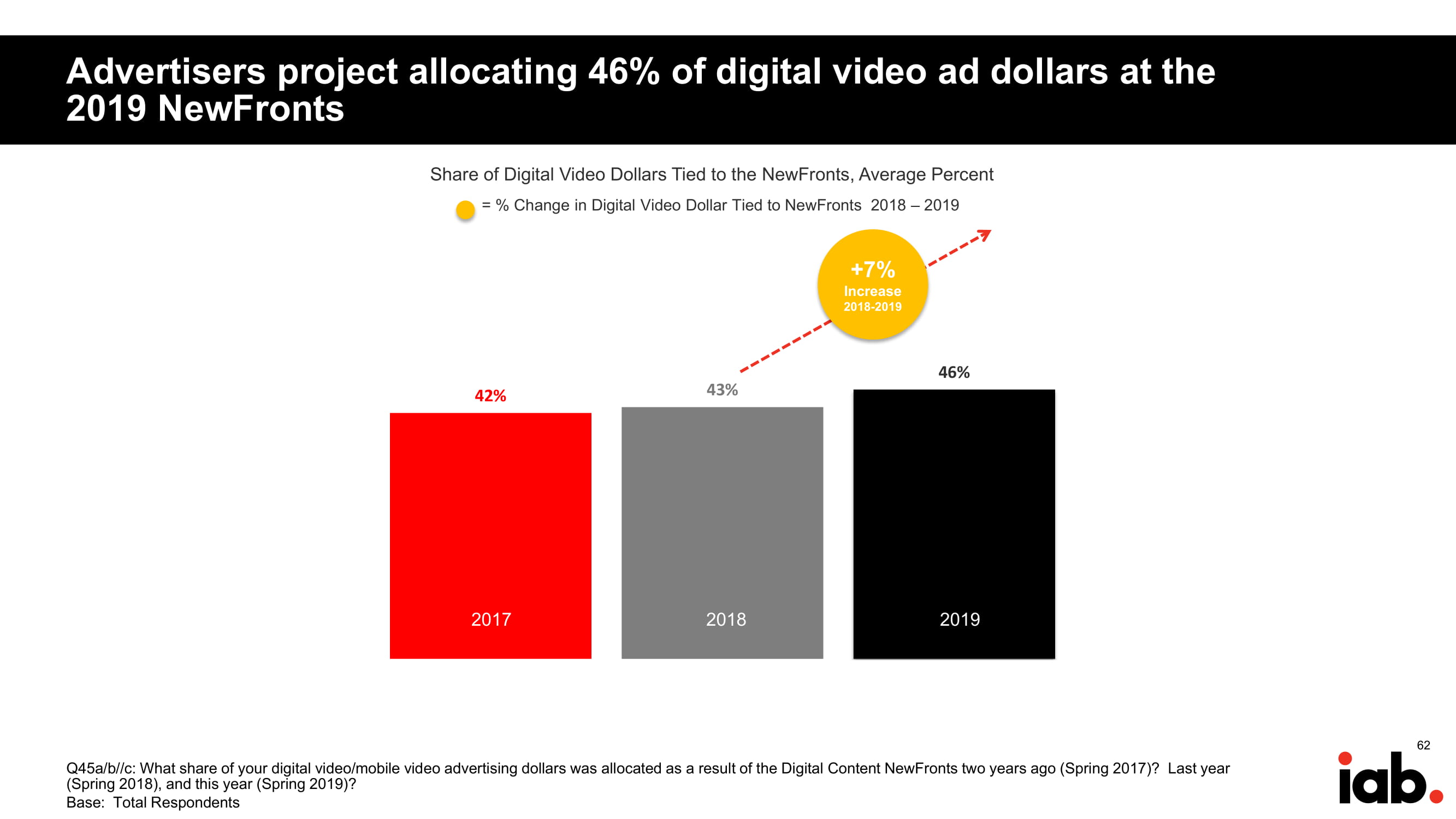 Advertisers project allocating 46% of digital video ad dollars at the 2019 NewFronts

Share of Digital Video Dollars Tied to the NewFronts, Average Percent

= % Change in Digital Video Dollar Tied to NewFronts 2018 – 2019

+7%
Increase
2018-2019

42%
43%
46%

2017
2018
2019

Q45a/b//c: What share of your digital video/mobile video advertising dollars was allocated as a result of the Digital Content NewFronts two years ago (Spring 2017)? Last year (Spring 2018), and this year (Spring 2019)?
Base: Total Respondents

62

iab.